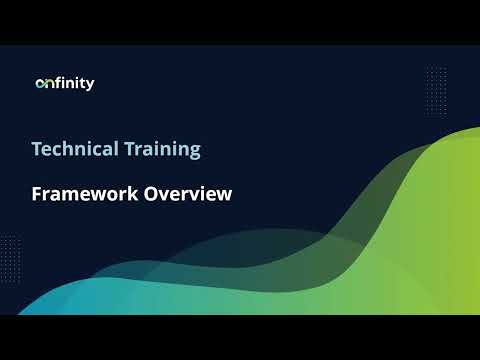 onfinity

Technical Training

Framework Overview